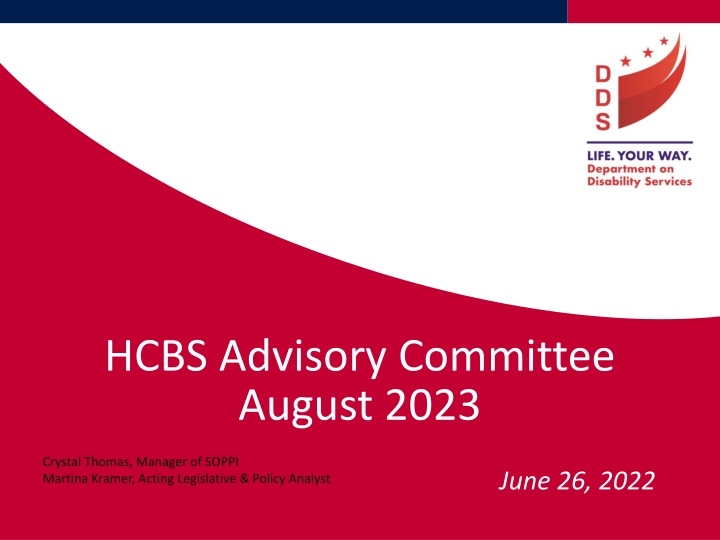 DDS

LIFE. YOUR WAY.
Department on Disability Services

HCBS Advisory Committee
August 2023

Crystal Thomas, Manager of SOPPI
Martina Kramer, Acting Legislative & Policy Analyst

June 26, 2022